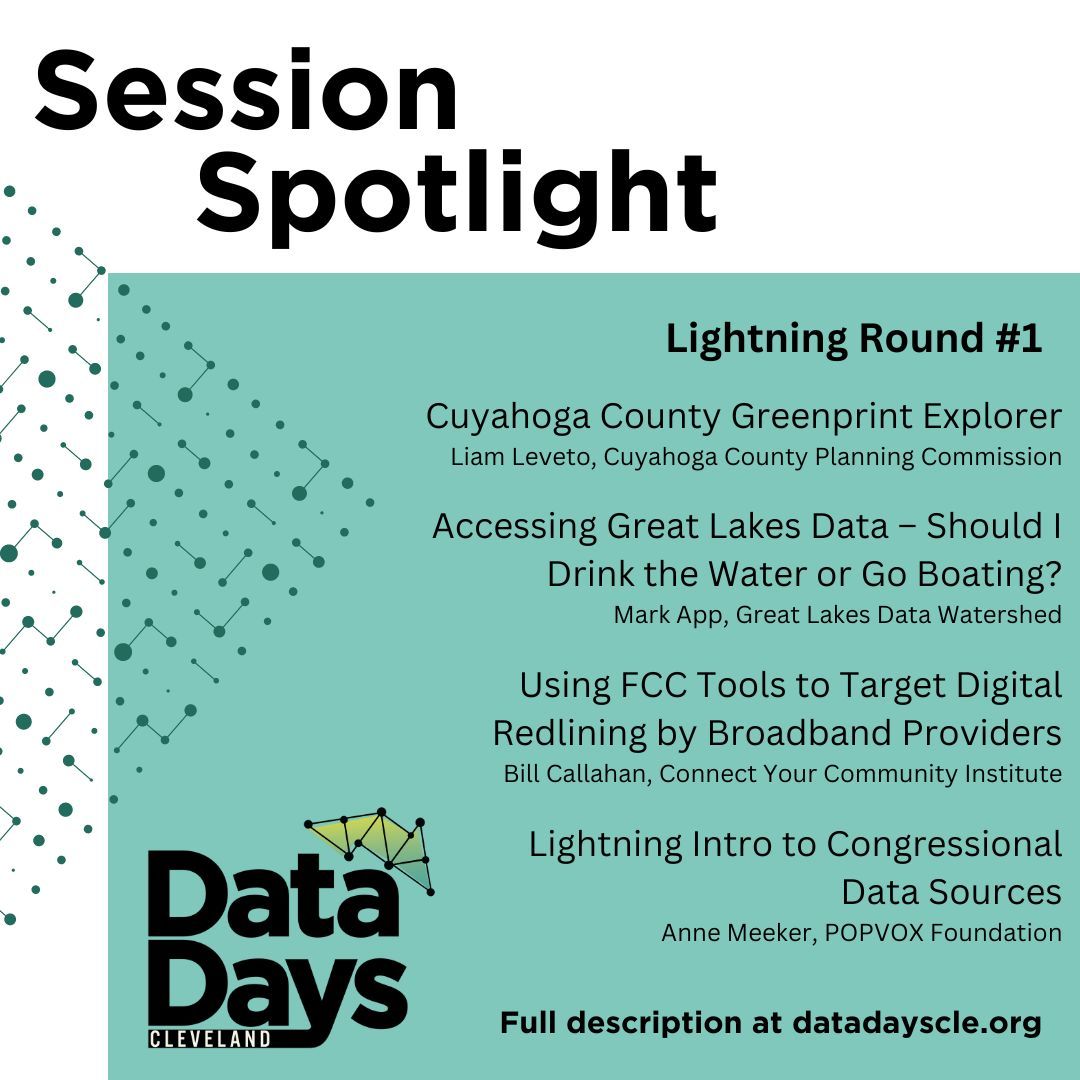 Session Spotlight

Lightning Round #1

Cuyahoga County Greenprint Explorer
Liam Leveto, Cuyahoga County Planning Commission

Accessing Great Lakes Data – Should I Drink the Water or Go Boating?
Mark App, Great Lakes Data Watershed

Using FCC Tools to Target Digital Redlining by Broadband Providers
Bill Callahan, Connect Your Community Institute

Lightning Intro to Congressional Data Sources
Anne Meeker, POPVOX Foundation

Data Days
CLEVELAND

Full description at datadayscle.org